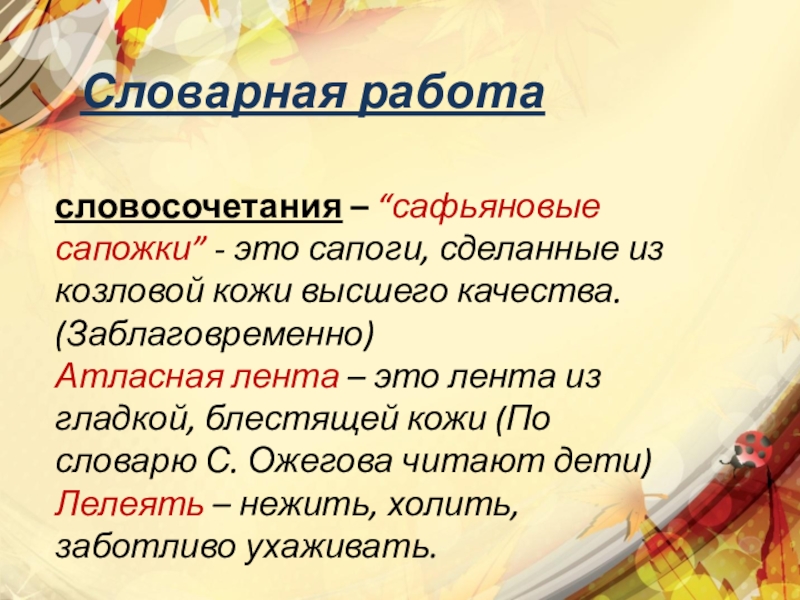 Словарная работа

словосочетания – “сафьяновые сапожки” - это сапоги, сделанные из козловой кожи высшего качества. (Заблаговременно)
Атласная лента – это лента из гладкой, блестящей кожи (По словарю С. Ожегова читают дети)
Лелеять – нежить, холить, заботливо ухаживать.